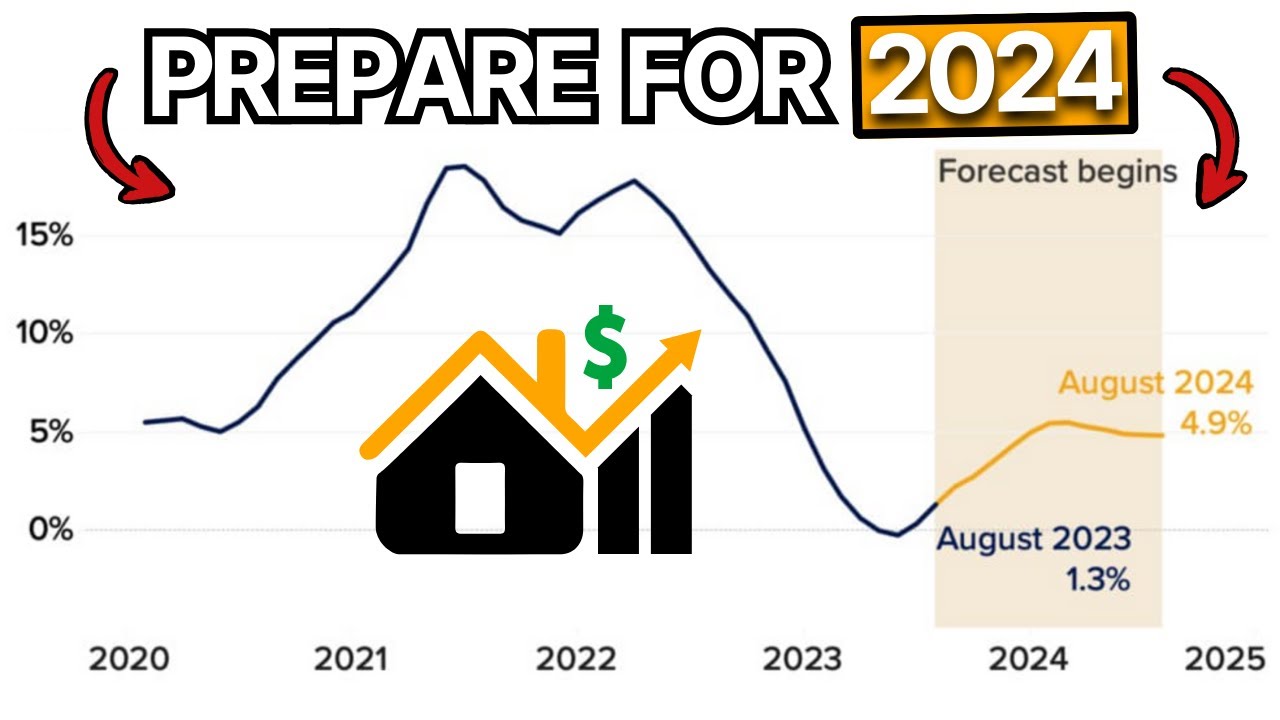 PREPARE FOR 2024

Forecast begins

15%

10%

5%

0%

$

August 2024
4.9%

August 2023
1.3%

2020 2021 2022 2023 2024 2025